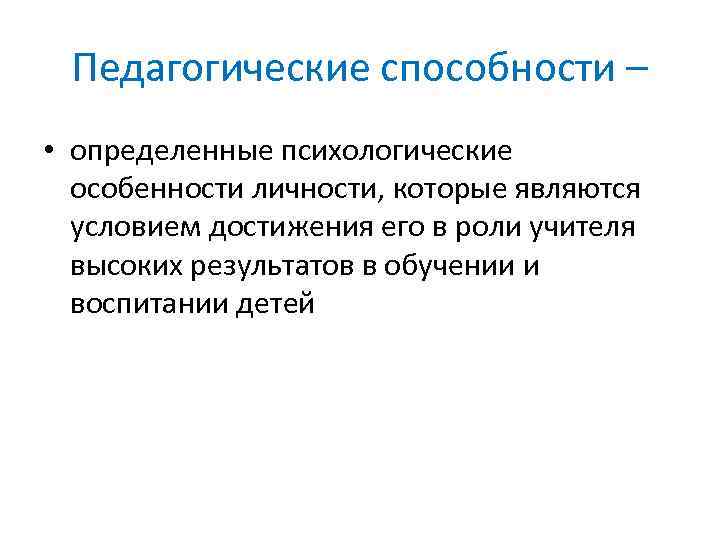 Педагогические способности –

• определенные психологические особенности личности, которые являются условием достижения его в роли учителя высоких результатов в обучении и воспитании детей